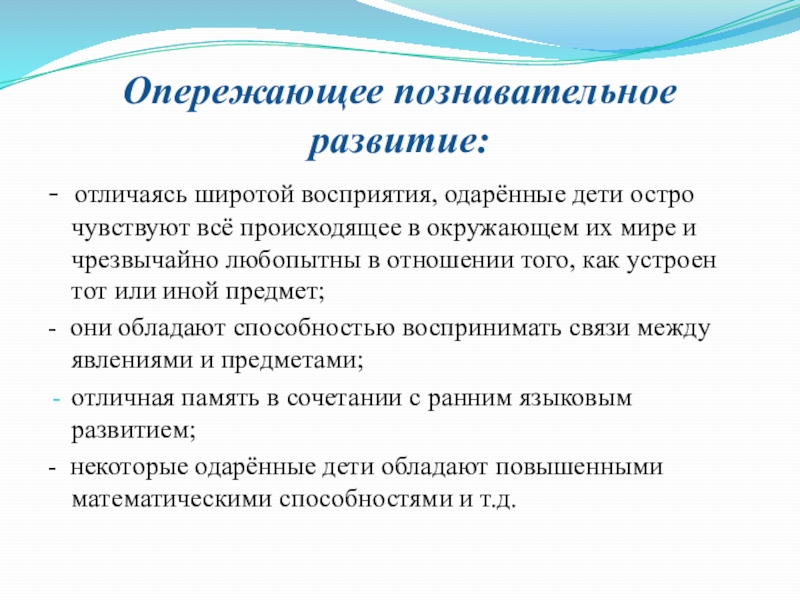 Опережающее познавательное развитие:

- отличаясь широтой восприятия, одарённые дети остро чувствуют всё происходящее в окружающем их мире и чрезвычайно любопытны в отношении того, как устроен тот или иной предмет;

- они обладают способностью воспринимать связи между явлениями и предметами;

- отличная память в сочетании с ранним языковым развитием;

- некоторые одарённые дети обладают повышенными математическими способностями и т.д.